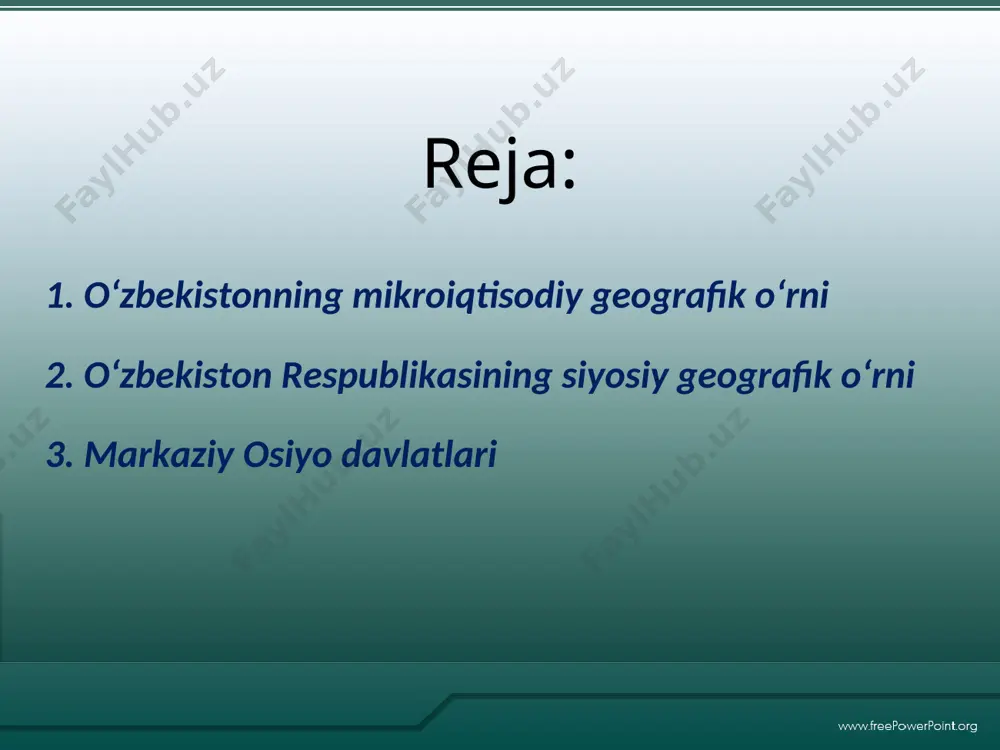 FaylHub.uz FaylHub.uz FaylHub.uz

Reja:

1. O‘zbekistonning mikroiqtisodiy geografik o‘rni

2. O‘zbekiston Respublikasining siyosiy geografik o‘rni

3. Markaziy Osiyo davlatlari

FaylHub.uz FaylHub.uz FaylHub.uz

www.freePowerPoint.org